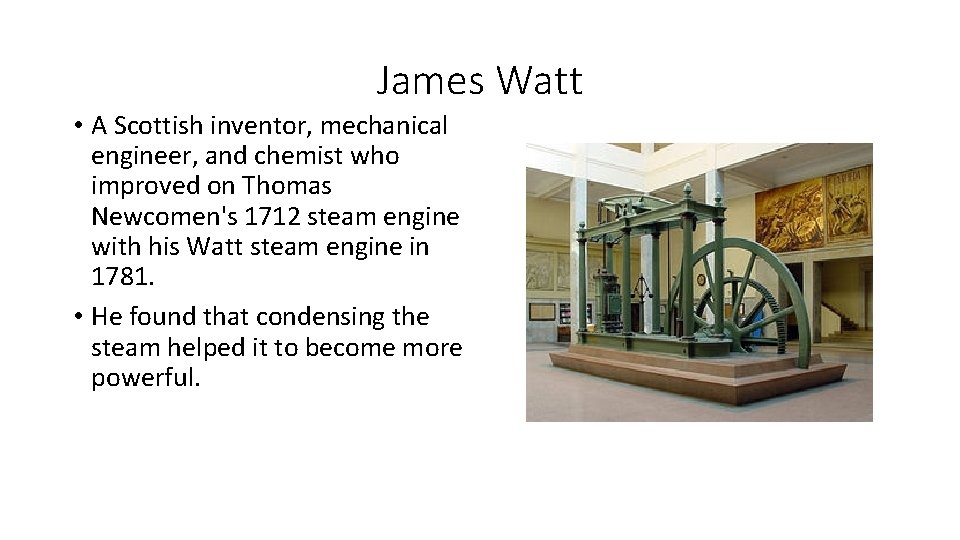 James Watt

• A Scottish inventor, mechanical engineer, and chemist who improved on Thomas Newcomen's 1712 steam engine with his Watt steam engine in 1781.

• He found that condensing the steam helped it to become more powerful.